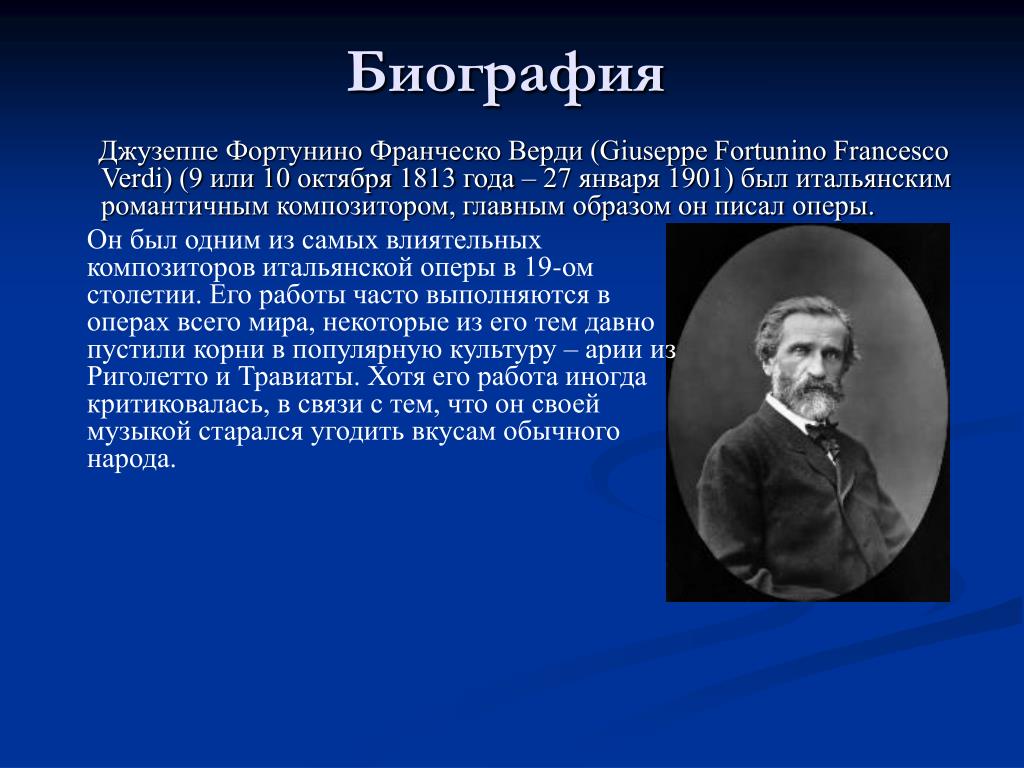 Биография

Джузеппе Фортунино Франческо Верди (Giuseppe Fortunino Francesco Verdi) (9 или 10 октября 1813 года – 27 января 1901) был итальянским романтичным композитором, главным образом он писал оперы.

Он был одним из самых влиятельных композиторов итальянской оперы в 19-ом столетии. Его работы часто выполняются в операх всего мира, некоторые из его тем давно пустили корни в популярную культуру – арии из Риголетто и Травиаты. Хотя его работа иногда критиковалась, в связи с тем, что он своей музыкой старался угодить вкусам обычного народа.